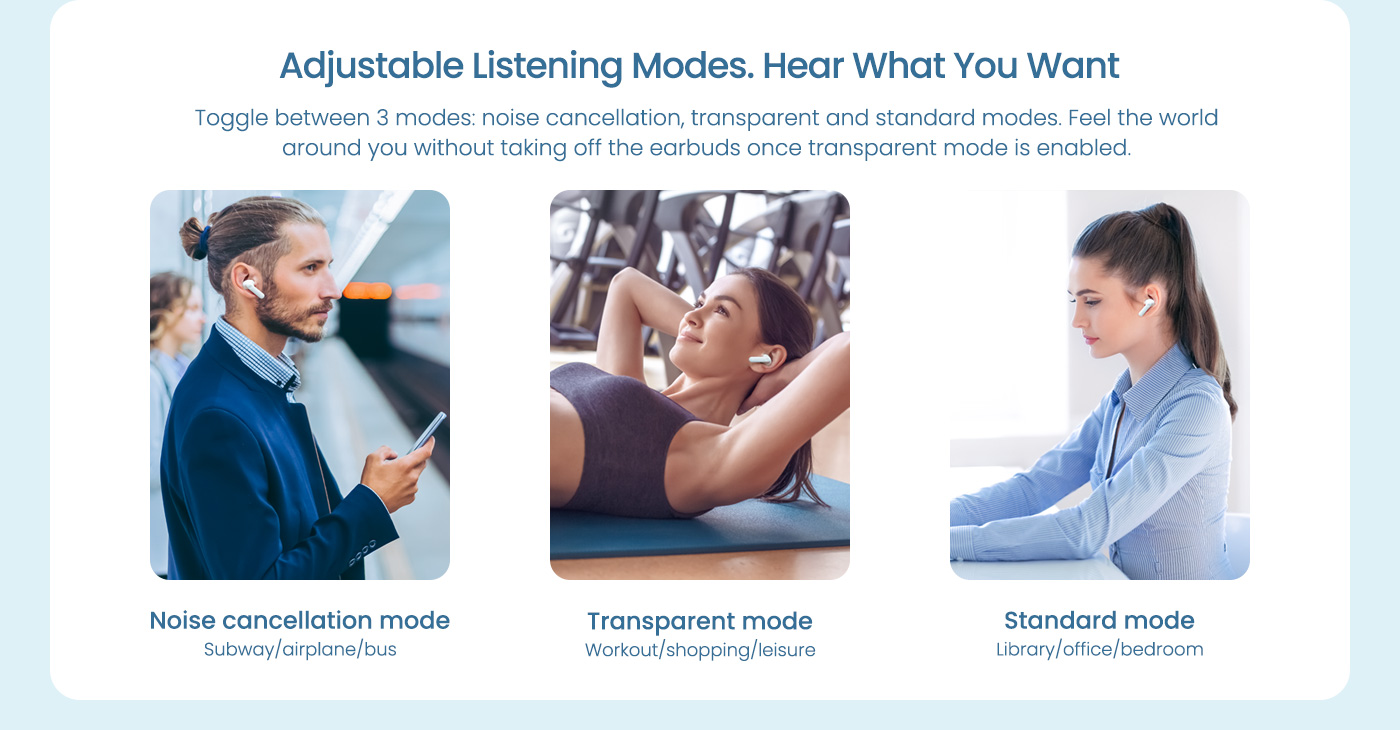 Adjustable Listening Modes. Hear What You Want

Toggle between 3 modes: noise cancellation, transparent and standard modes. Feel the world around you without taking off the earbuds once transparent mode is enabled.

Noise cancellation mode
Subway/airplane/bus

Transparent mode
Workout/shopping/leisure

Standard mode
Library/office/bedroom